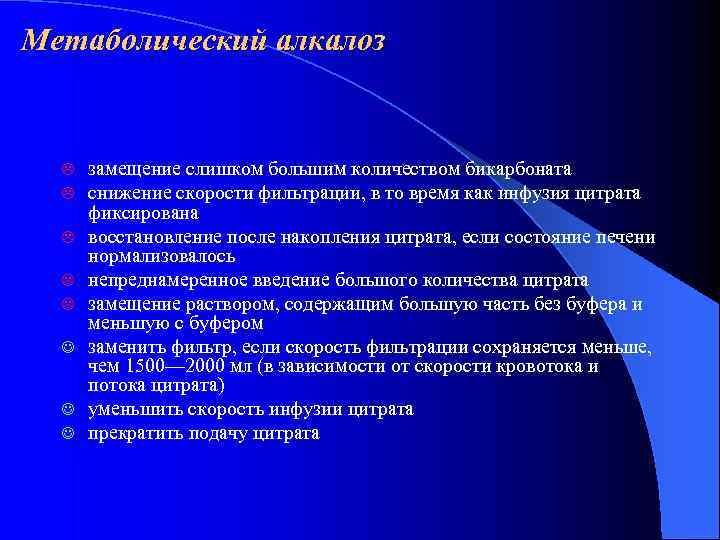 Метаболический алкалоз

☹ замещение слишком большим количеством бикарбоната
☹ снижение скорости фильтрации, в то время как инфузия цитрата фиксирована
☹ восстановление после накопления цитрата, если состояние печени нормализовалось
☹ непреднамеренное введение большого количества цитрата
☹ замещение раствором, содержащим большую часть без буфера и меньшую с буфером
☺ заменить фильтр, если скорость фильтрации сохраняется меньше, чем 1500—2000 мл (в зависимости от скорости кровотока и потока цитрата)
☺ уменьшить скорость инфузии цитрата
☺ прекратить подачу цитрата